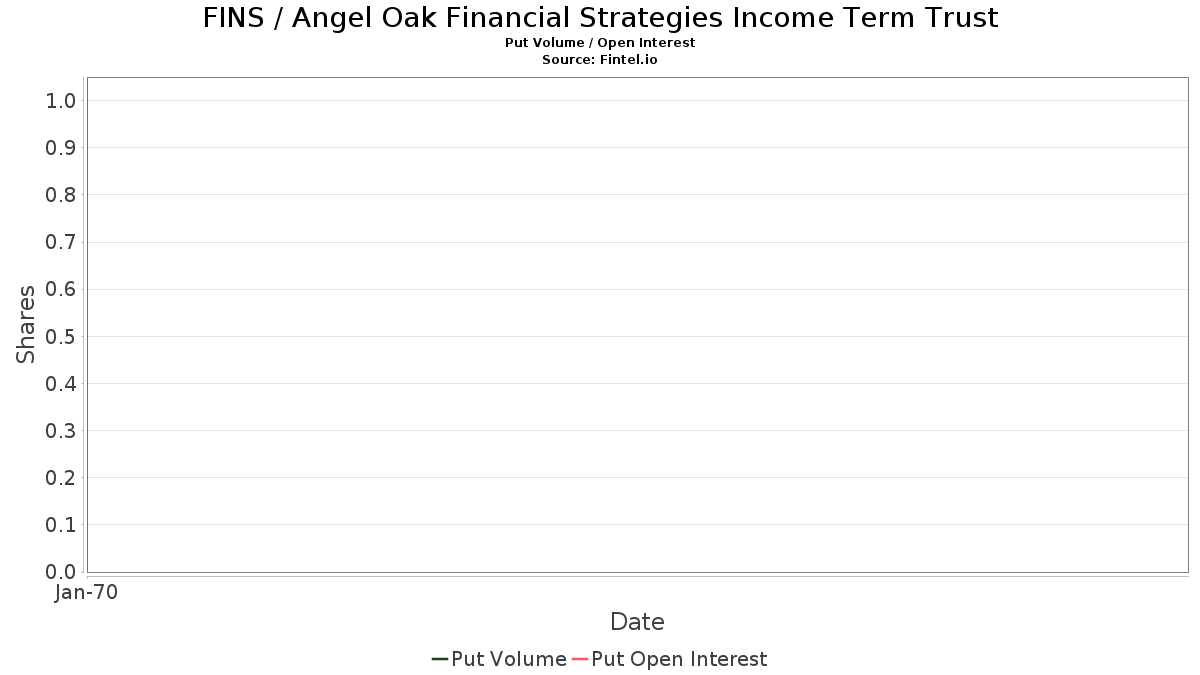 FINS / Angel Oak Financial Strategies Income Term Trust
Put Volume / Open Interest
Source: Fintel.io

Shares

1.0
0.9
0.8
0.7
0.6
0.5
0.4
0.3
0.2
0.1
0.0

Jan-70

Date

Put Volume Put Open Interest